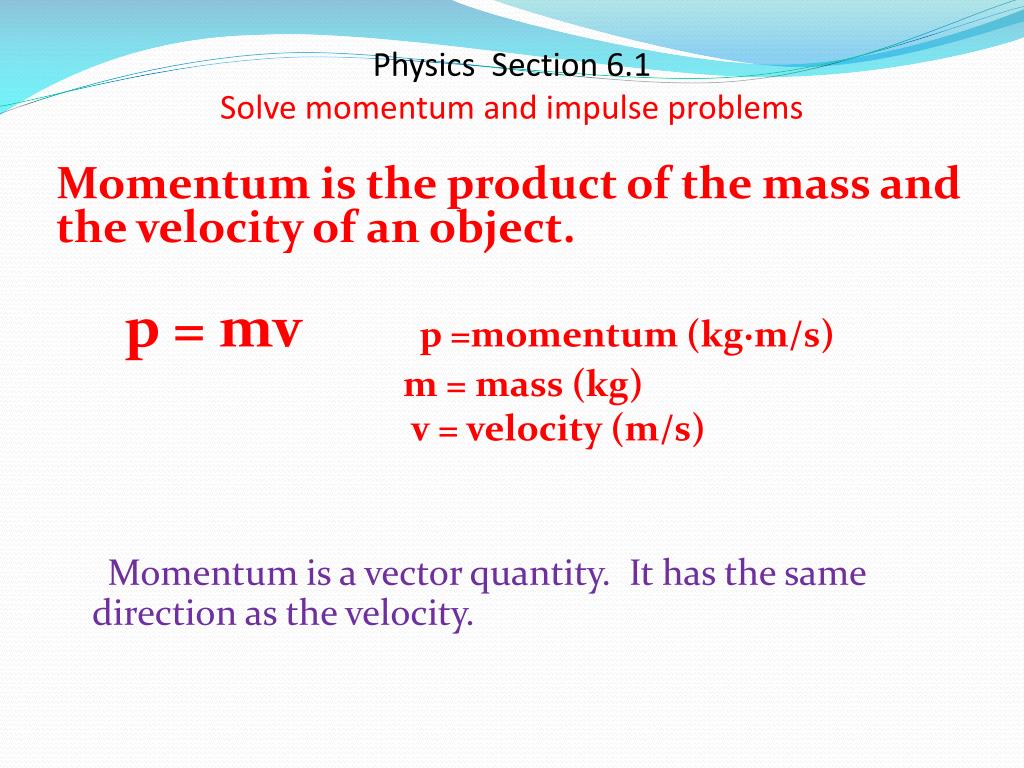 Physics Section 6.1
Solve momentum and impulse problems

Momentum is the product of the mass and the velocity of an object.

$p = mv$ p =momentum (kg·m/s)
m = mass (kg)
v = velocity (m/s)

Momentum is a vector quantity. It has the same direction as the velocity.